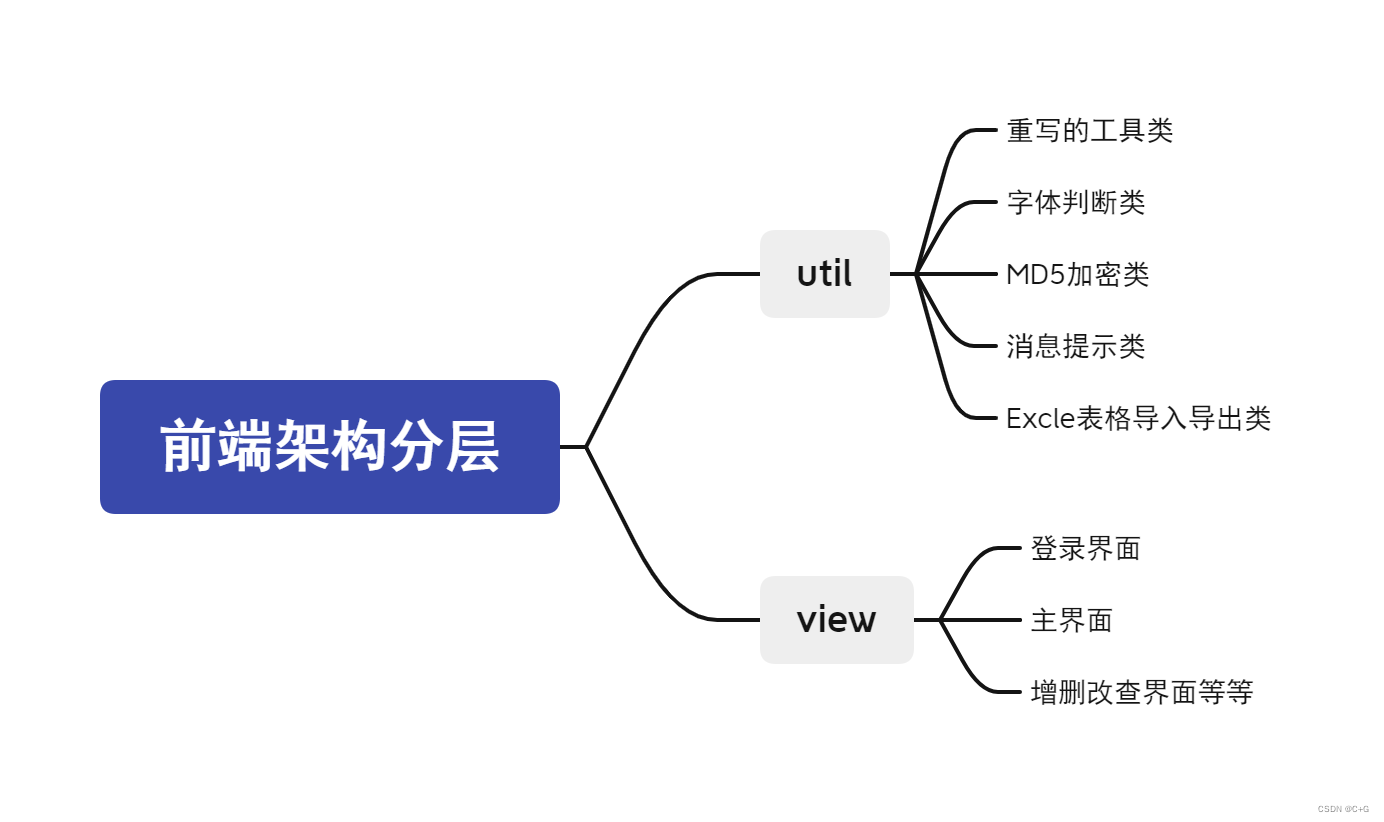 前端架构分层

util

重写的工具类

字体判断类

MD5加密类

消息提示类

Excle表格导入导出类

view

登录界面

主界面

增删改查界面等等

CSDN @C+G